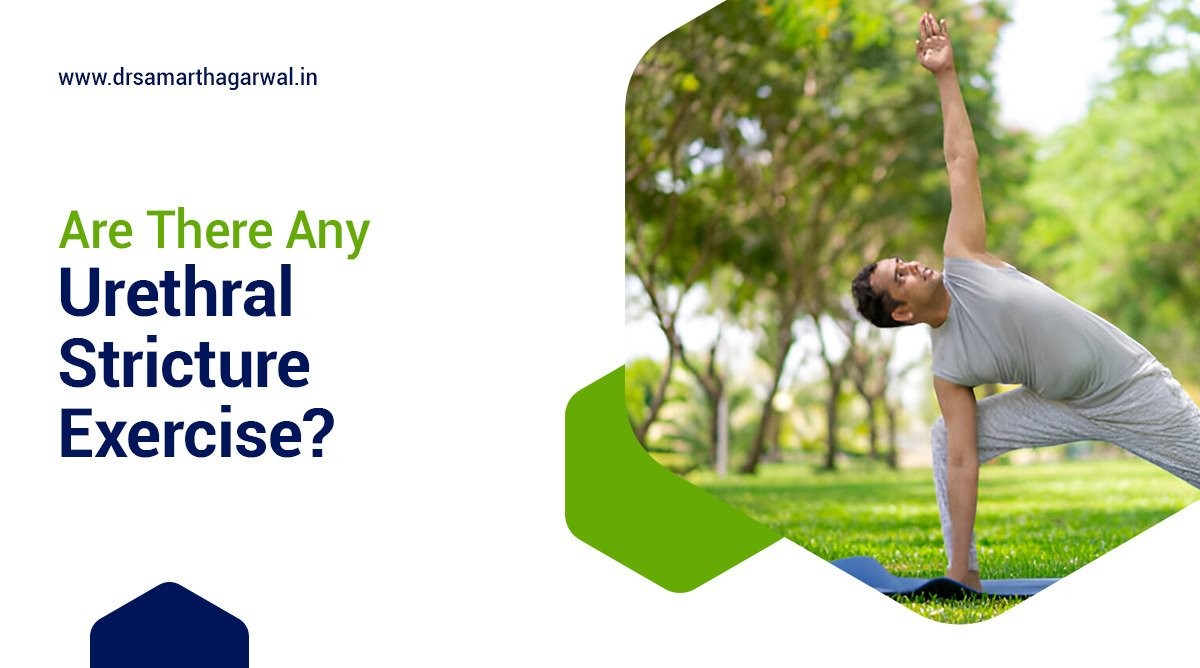 www.drsamarthagarwal.in

Are There Any
Urethral
Stricture
Exercise?